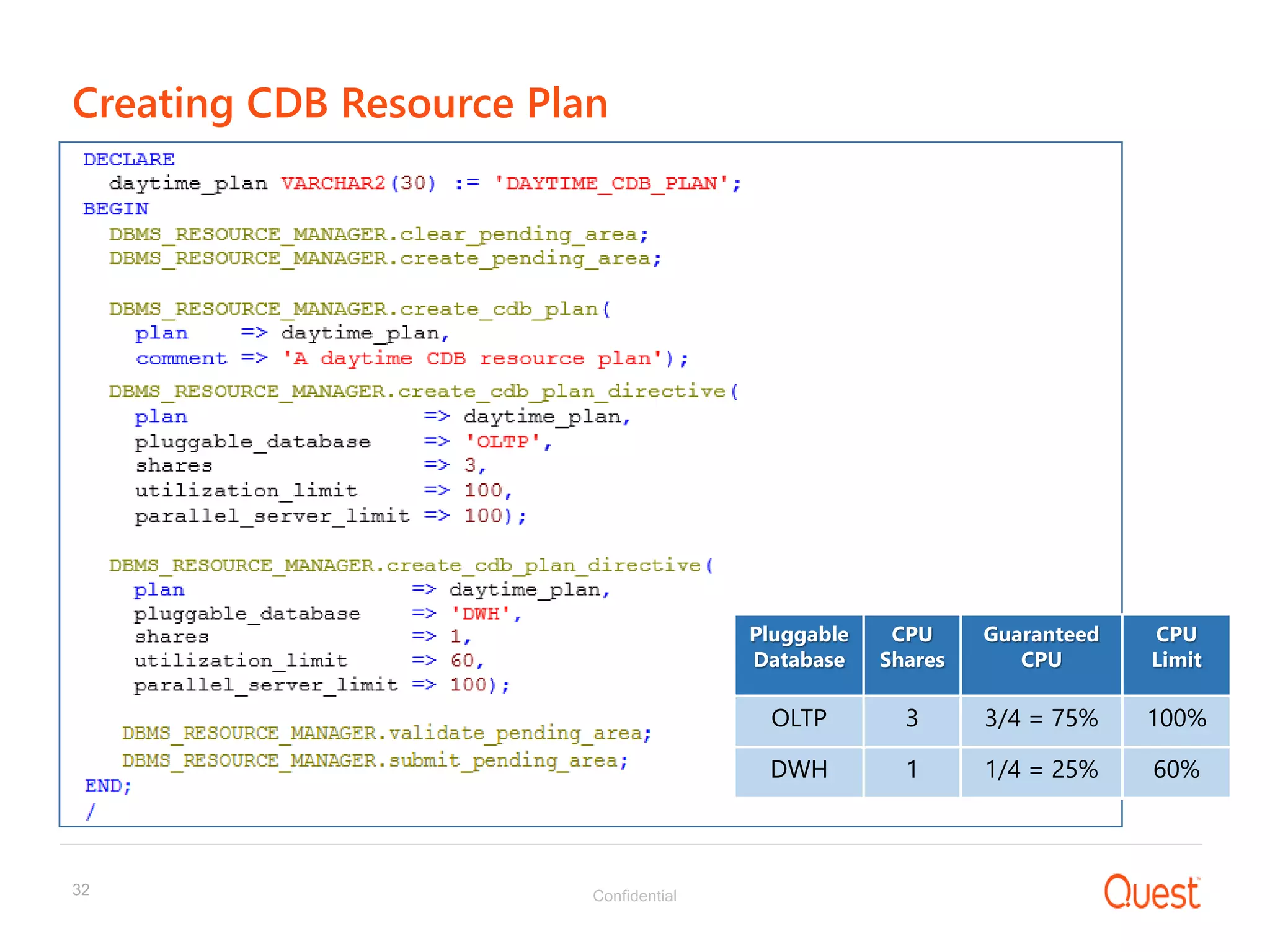 Creating CDB Resource Plan

DECLARE
  daytime_plan VARCHAR2(30) := 'DAYTIME_CDB_PLAN';
BEGIN
  DBMS_RESOURCE_MANAGER.clear_pending_area;
  DBMS_RESOURCE_MANAGER.create_pending_area;

  DBMS_RESOURCE_MANAGER.create_cdb_plan(
    plan    => daytime_plan,
    comment => 'A daytime CDB resource plan');
  DBMS_RESOURCE_MANAGER.create_cdb_plan_directive(
    plan                  => daytime_plan,
    pluggable_database    => 'OLTP',
    shares                => 3,
    utilization_limit     => 100,
    parallel_server_limit => 100);

  DBMS_RESOURCE_MANAGER.create_cdb_plan_directive(
    plan                  => daytime_plan,
    pluggable_database    => 'DWH',
    shares                => 1,
    utilization_limit     => 60,
    parallel_server_limit => 100);

  DBMS_RESOURCE_MANAGER.validate_pending_area;
  DBMS_RESOURCE_MANAGER.submit_pending_area;
END;
/

| Pluggable Database | CPU Shares | Guaranteed CPU | CPU Limit |
|---|---|---|---|
| OLTP | 3 | 3/4 = 75% | 100% |
| DWH | 1 | 1/4 = 25% | 60% |

32
Confidential
Quest